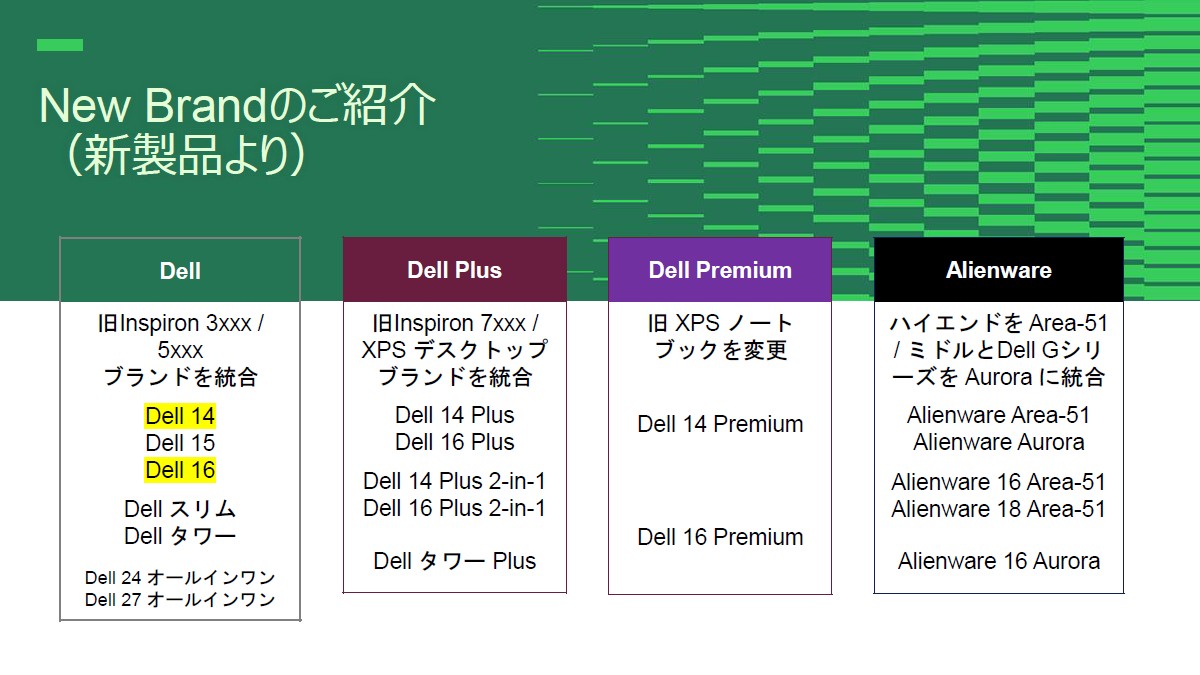 New Brandのご紹介
（新製品より）

Dell

旧Inspiron 3xxx / 5xxx ブランドを統合

Dell 14
Dell 15
Dell 16

Dell スリム
Dell タワー

Dell 24 オールインワン
Dell 27 オールインワン

Dell Plus

旧Inspiron 7xxx / XPS デスクトップ ブランドを統合

Dell 14 Plus
Dell 16 Plus

Dell 14 Plus 2-in-1
Dell 16 Plus 2-in-1

Dell タワー Plus

Dell Premium

旧 XPS ノートブックを変更

Dell 14 Premium

Dell 16 Premium

Alienware

ハイエンドを Area-51 / ミドルとDell Gシリーズを Aurora に統合

Alienware Area-51
Alienware Aurora

Alienware 16 Area-51
Alienware 18 Area-51

Alienware 16 Aurora